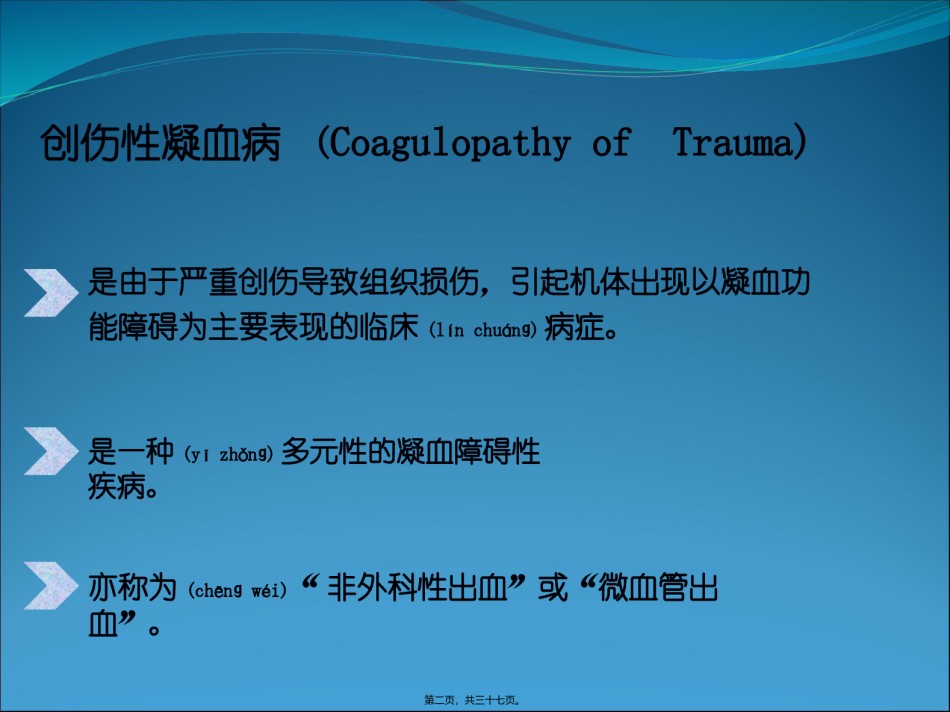 创伤性凝血病 (Coagulopathy of Trauma)

是由于严重创伤导致组织损伤，引起机体出现以凝血功能障碍为主要表现的临床 (lín chuáng) 病症。

是一种 (yī zhǒng) 多元性的凝血障碍性疾病。

亦称为 (chēng wéi) “非外科性出血”或“微血管出血”。

第二页，共三十七页。